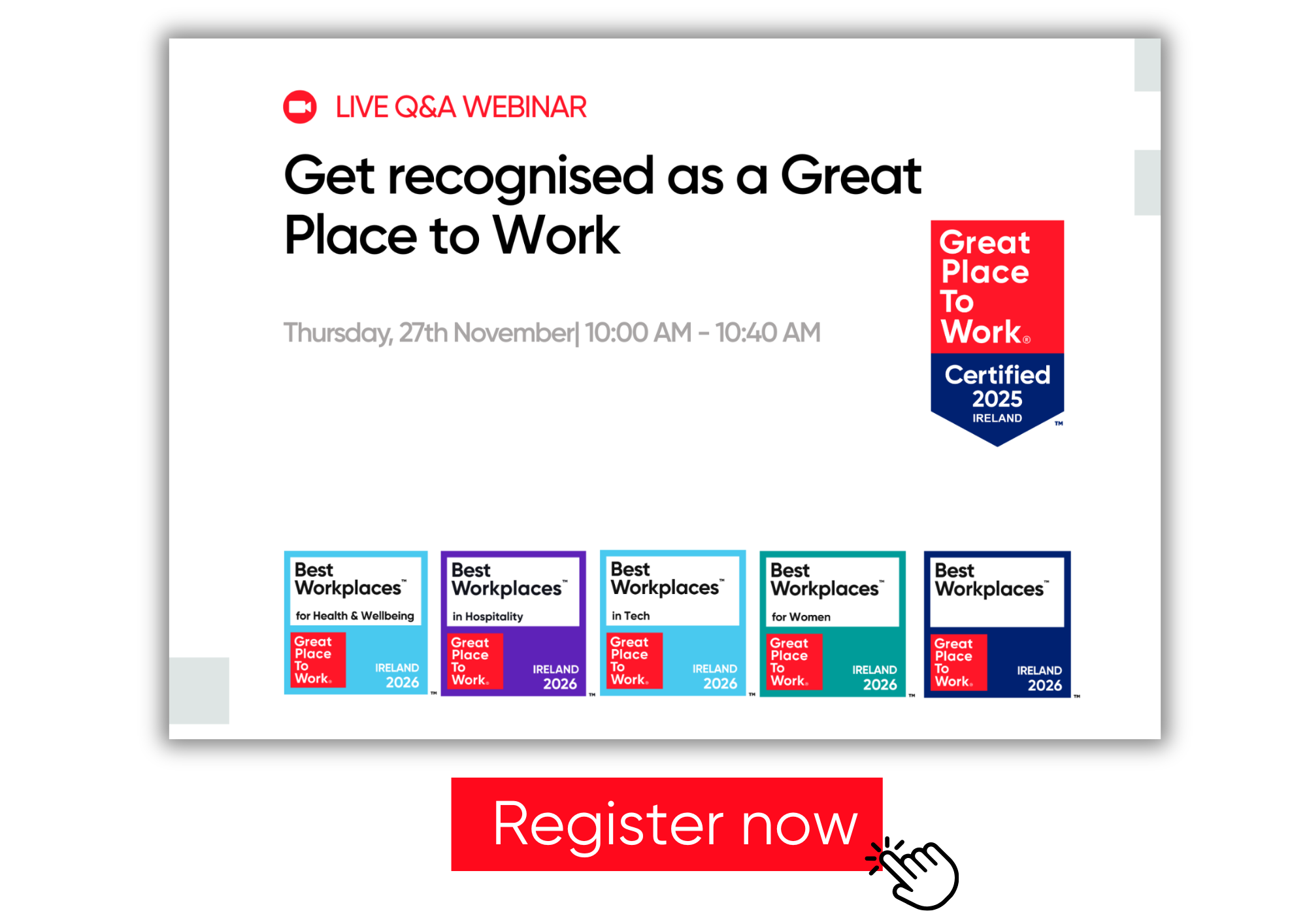 LIVE Q&A WEBINAR

Get recognised as a Great Place to Work

Thursday, 27th November| 10:00 AM - 10:40 AM

Great Place To Work®
Certified 2025
IRELAND
TM

Best Workplaces™
for Health & Wellbeing
Great Place To Work®
IRELAND 2026
TM

Best Workplaces™
in Hospitality
Great Place To Work®
IRELAND 2026
TM

Best Workplaces™
in Tech
Great Place To Work®
IRELAND 2026
TM

Best Workplaces™
for Women
Great Place To Work®
IRELAND 2026
TM

Best Workplaces™
Great Place To Work®
IRELAND 2026
TM

Register now